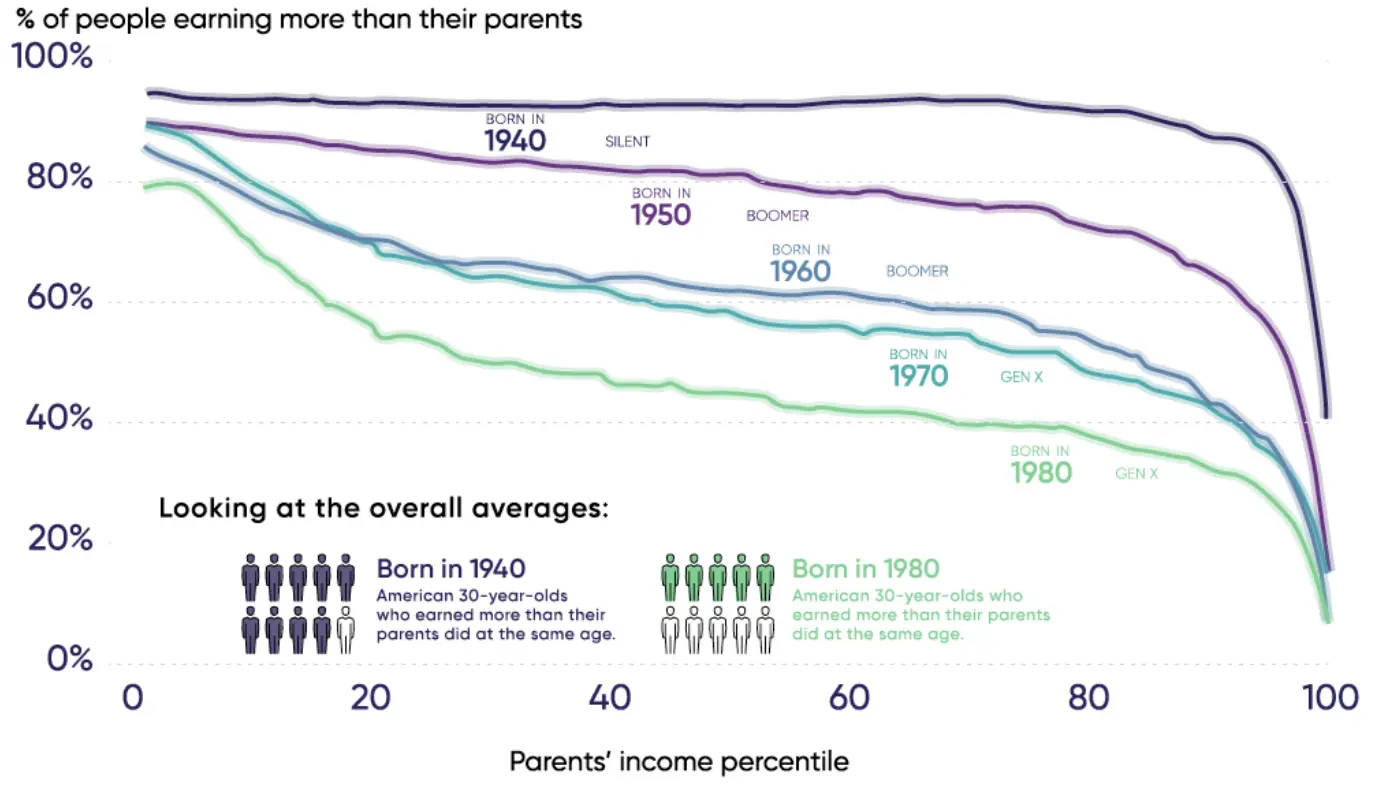 % of people earning more than their parents

100%

80%

60%

40%

20%

0%

BORN IN
1940
SILENT

BORN IN
1950
BOOMER

BORN IN
1960
BOOMER

BORN IN
1970
GEN X

BORN IN
1980
GEN X

Looking at the overall averages:

Born in 1940
American 30-year-olds who earned more than their parents did at the same age.

Born in 1980
American 30-year-olds who earned more than their parents did at the same age.

0 20 40 60 80 100

Parents' income percentile